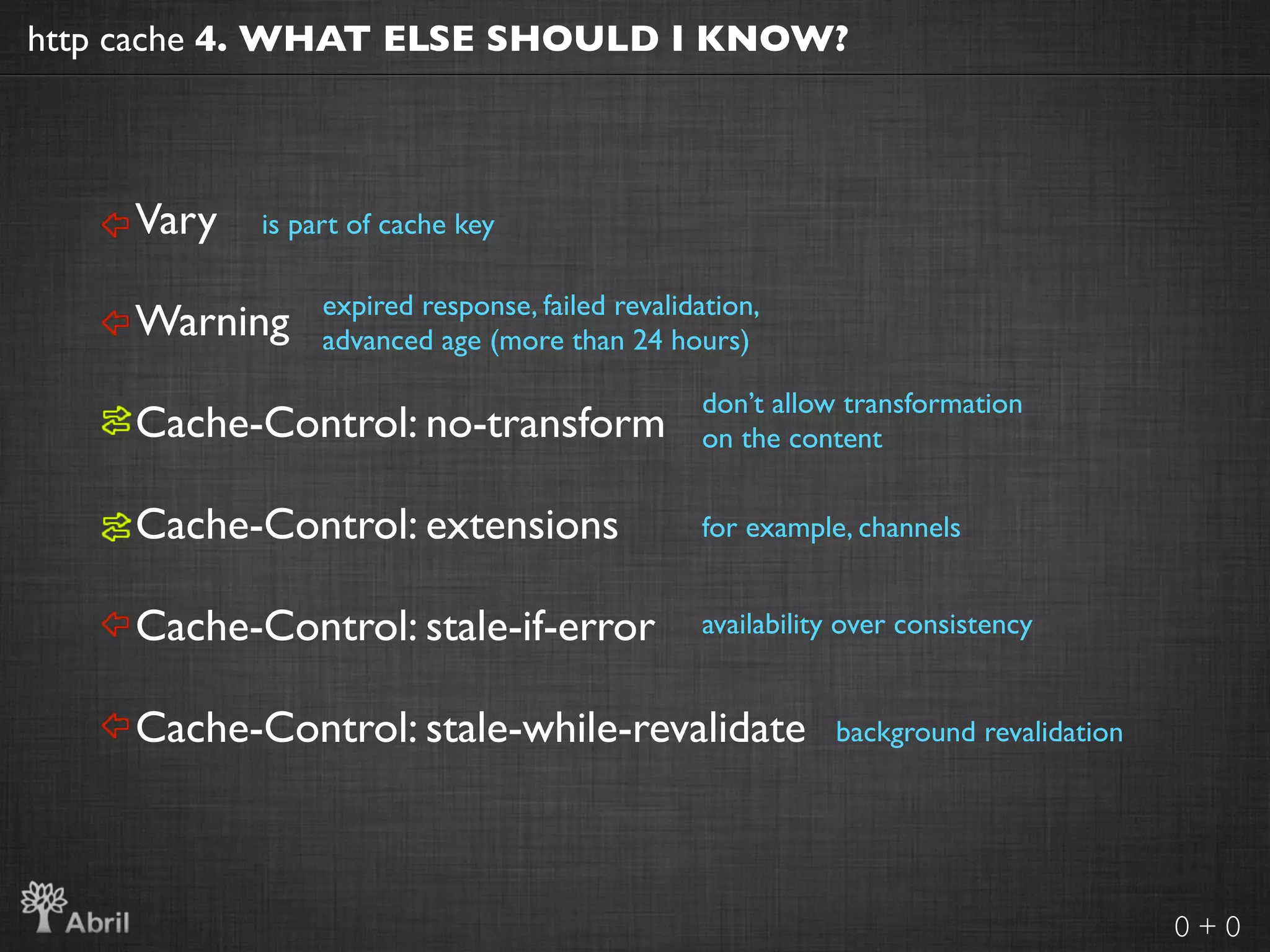 http cache 4. WHAT ELSE SHOULD I KNOW?

Vary is part of cache key

Warning expired response, failed revalidation, advanced age (more than 24 hours)

Cache-Control: no-transform don't allow transformation on the content

Cache-Control: extensions for example, channels

Cache-Control: stale-if-error availability over consistency

Cache-Control: stale-while-revalidate background revalidation

Abril

0 + 0